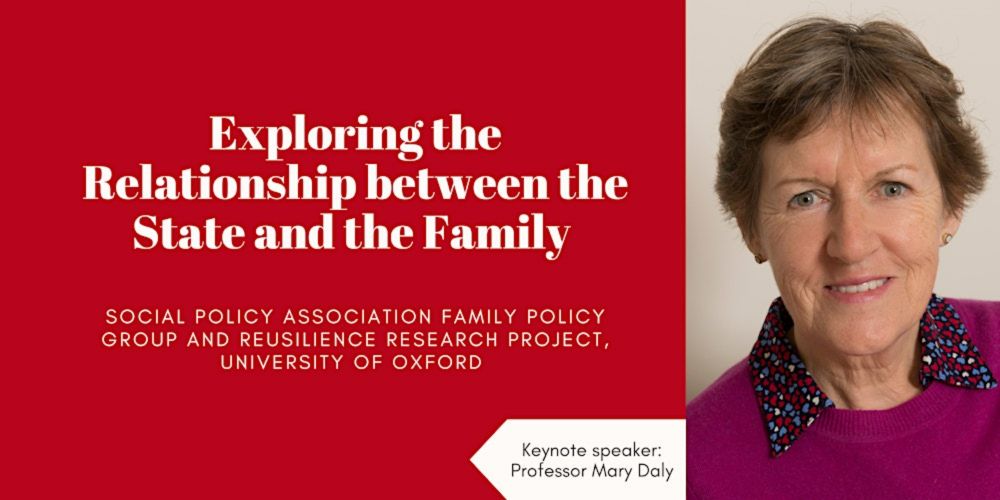 Exploring the Relationship between the State and the Family

SOCIAL POLICY ASSOCIATION FAMILY POLICY GROUP AND REUSILIENCE RESEARCH PROJECT, UNIVERSITY OF OXFORD

Keynote speaker: Professor Mary Daly